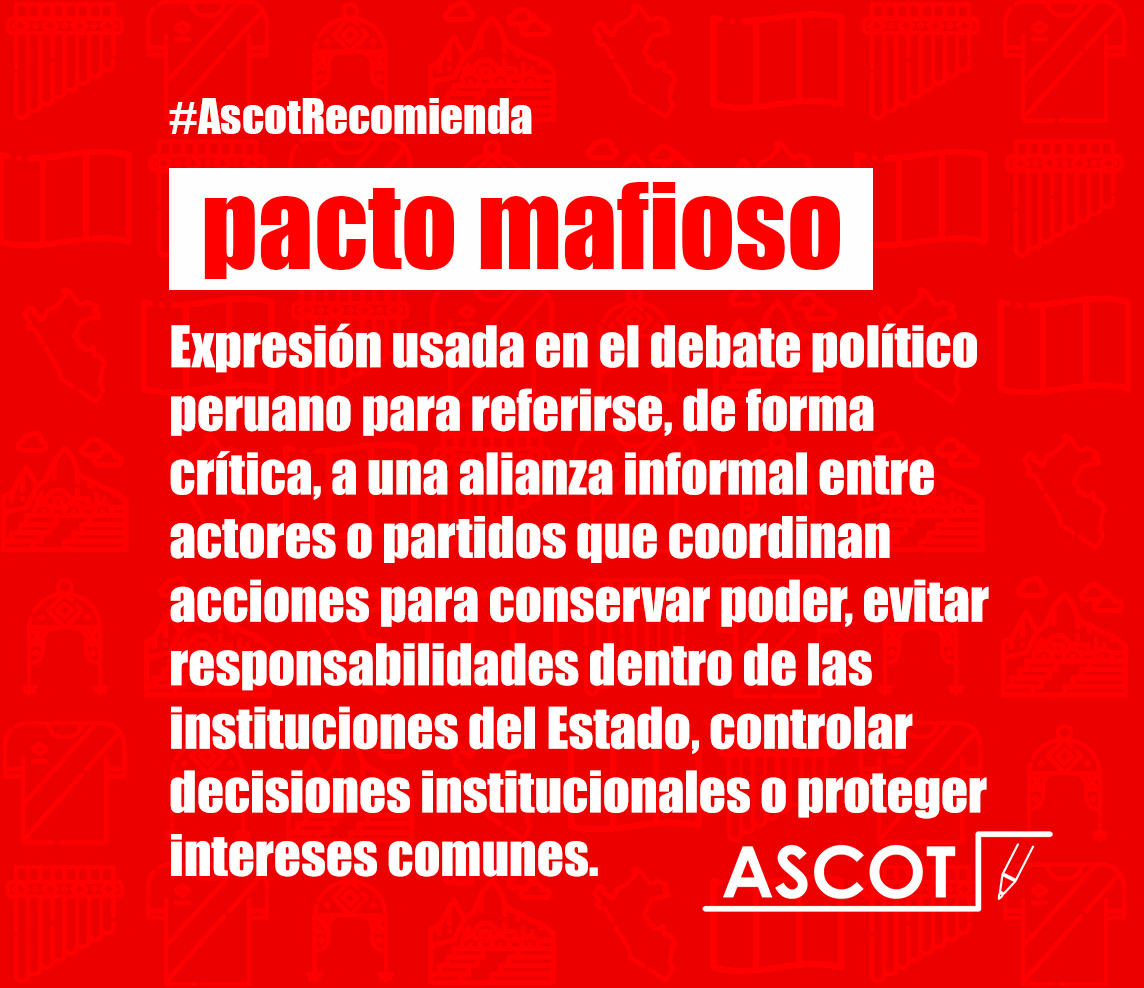 #AscotRecomienda

pacto mafioso

Expresión usada en el debate político peruano para referirse, de forma crítica, a una alianza informal entre actores o partidos que coordinan acciones para conservar poder, evitar responsabilidades dentro de las instituciones del Estado, controlar decisiones institucionales o proteger intereses comunes.

ASCOT